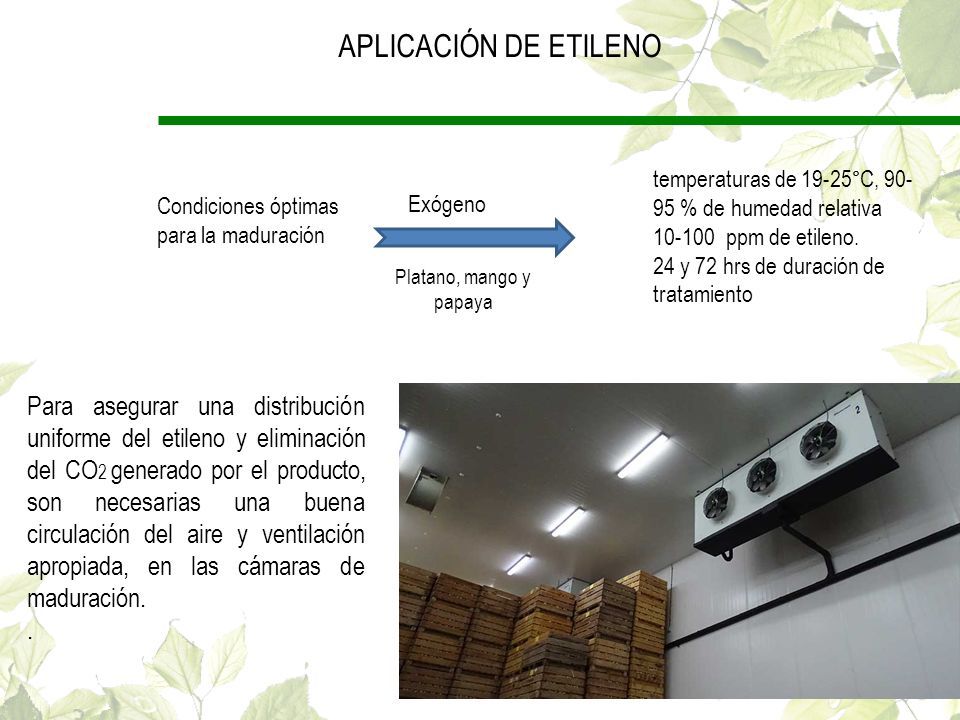 APLICACIÓN DE ETILENO

Condiciones óptimas para la maduración

Exógeno

Platano, mango y papaya

temperaturas de 19-25°C, 90-95 % de humedad relativa
10-100 ppm de etileno.
24 y 72 hrs de duración de tratamiento

Para asegurar una distribución uniforme del etileno y eliminación del $CO_2$ generado por el producto, son necesarias una buena circulación del aire y ventilación apropiada, en las cámaras de maduración.

.

2